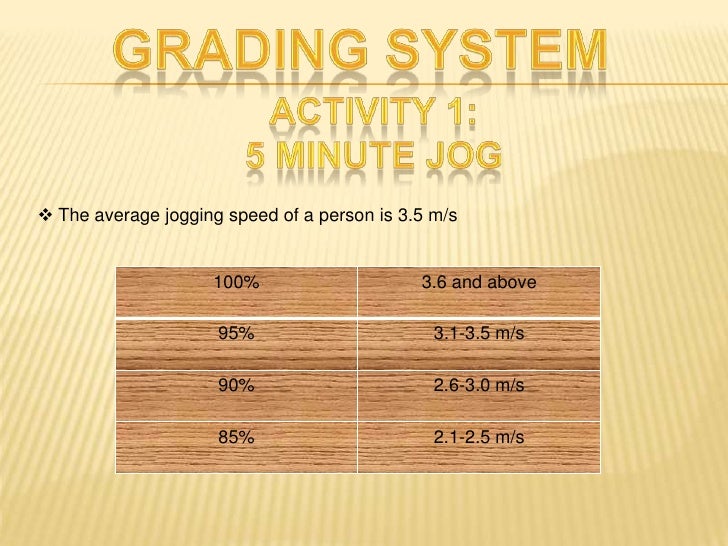 GRADING SYSTEM

ACTIVITY 1:
5 MINUTE JOG

❖ The average jogging speed of a person is 3.5 m/s

| 100% | 3.6 and above |
|---|---|
| 95% | 3.1-3.5 m/s |
| 90% | 2.6-3.0 m/s |
| 85% | 2.1-2.5 m/s |